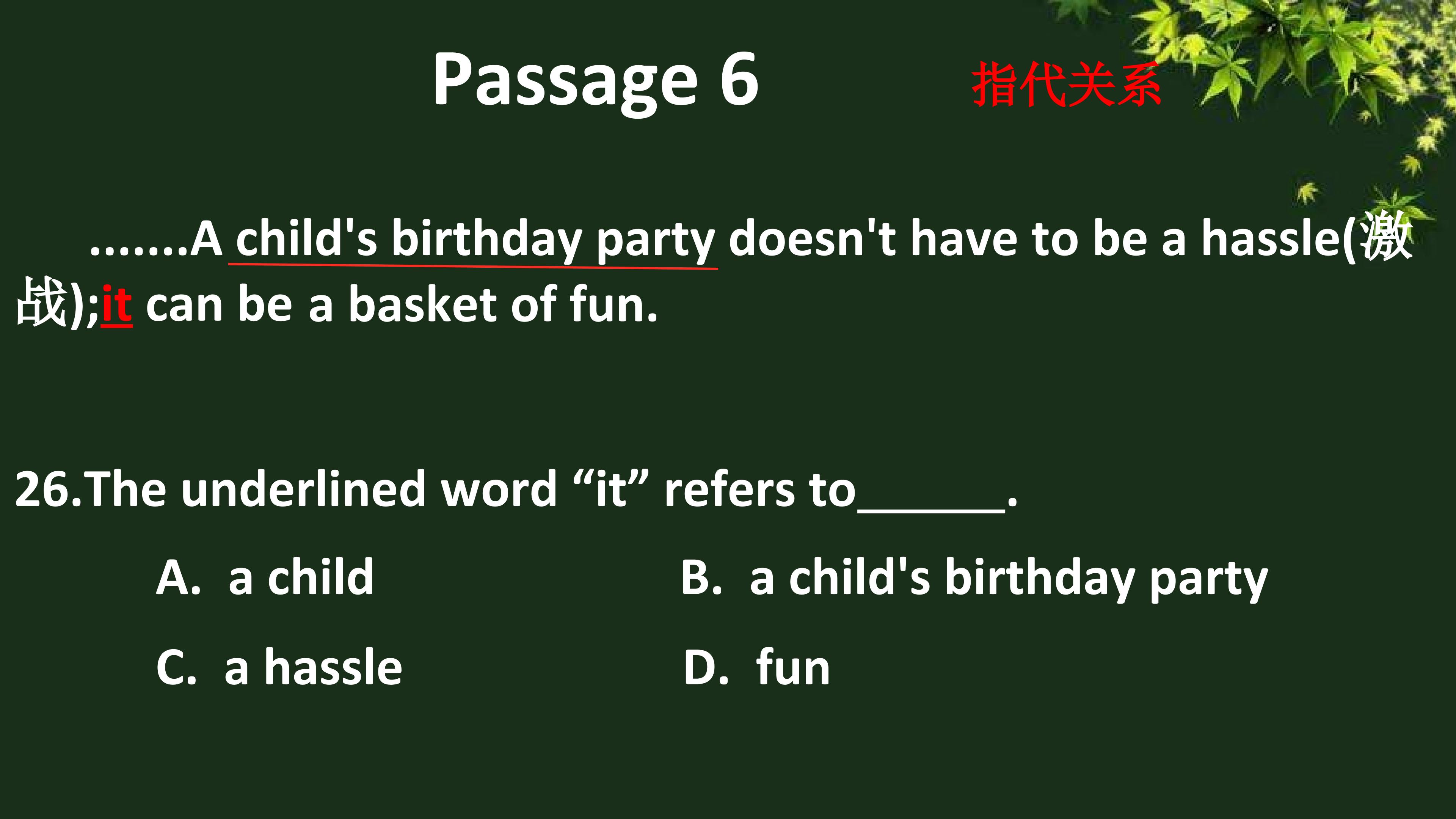 Passage 6

指代关系

.......A child's birthday party doesn't have to be a hassle(激战);it can be a basket of fun.

26.The underlined word “it” refers to______.

A. a child

B. a child's birthday party

C. a hassle

D. fun